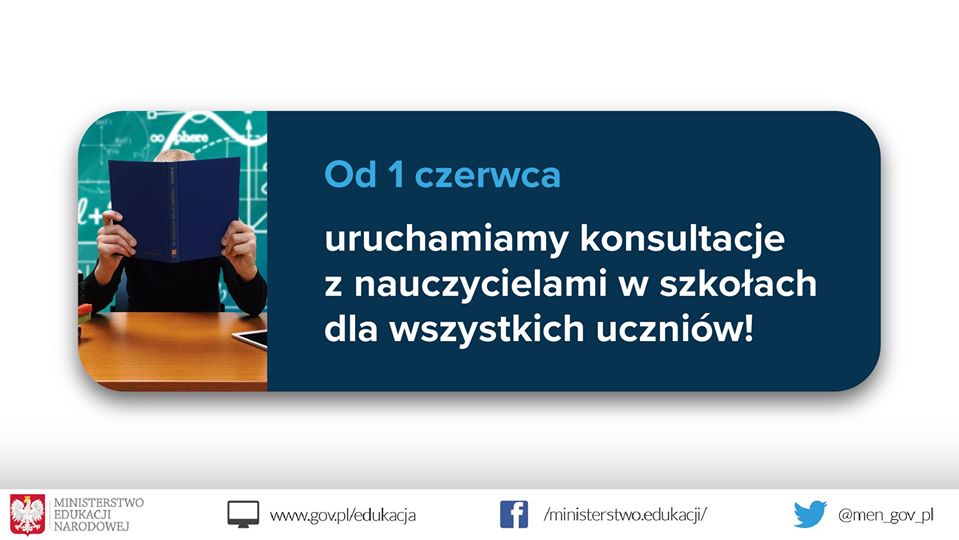 Od 1 czerwca

uruchamiamy konsultacje z nauczycielami w szkołach dla wszystkich uczniów!

MINISTERSTWO EDUKACJI NARODOWEJ

www.gov.pl/edukacja

/ministerstwo.edukacji/

@men_gov_pl